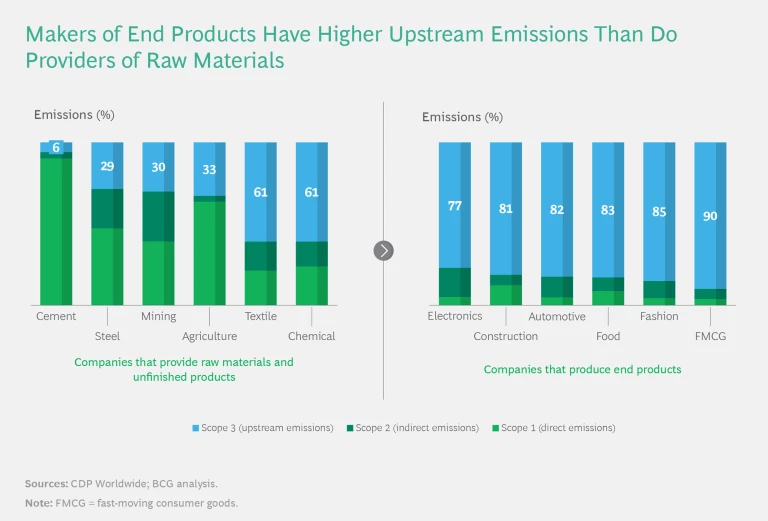 Makers of End Products Have Higher Upstream Emissions Than Do Providers of Raw Materials

Emissions (%)

6
29
30
33
61
61

Cement
Steel
Mining
Agriculture
Textile
Chemical

Companies that provide raw materials and unfinished products

Emissions (%)

77
81
82
83
85
90

Electronics
Construction
Automotive
Food
Fashion
FMCG

Companies that produce end products

Scope 3 (upstream emissions) Scope 2 (indirect emissions) Scope 1 (direct emissions)

Sources: CDP Worldwide; BCG analysis.
Note: FMCG = fast-moving consumer goods.